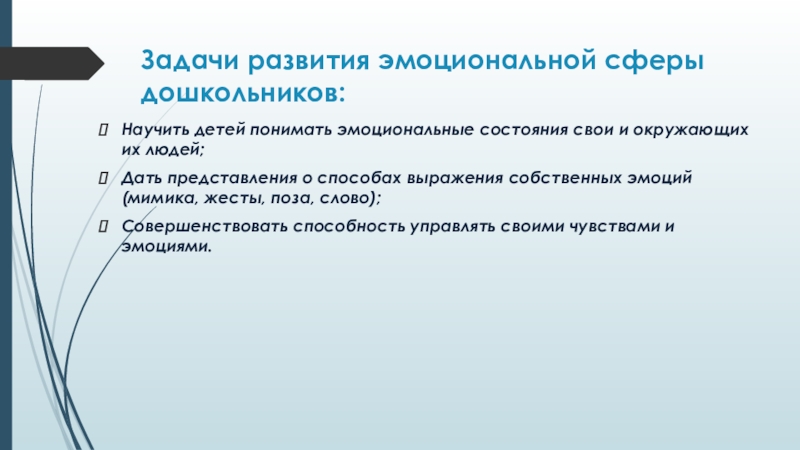 Задачи развития эмоциональной сферы дошкольников:

Научить детей понимать эмоциональные состояния свои и окружающих их людей;

Дать представления о способах выражения собственных эмоций (мимика, жесты, поза, слово);

Совершенствовать способность управлять своими чувствами и эмоциями.